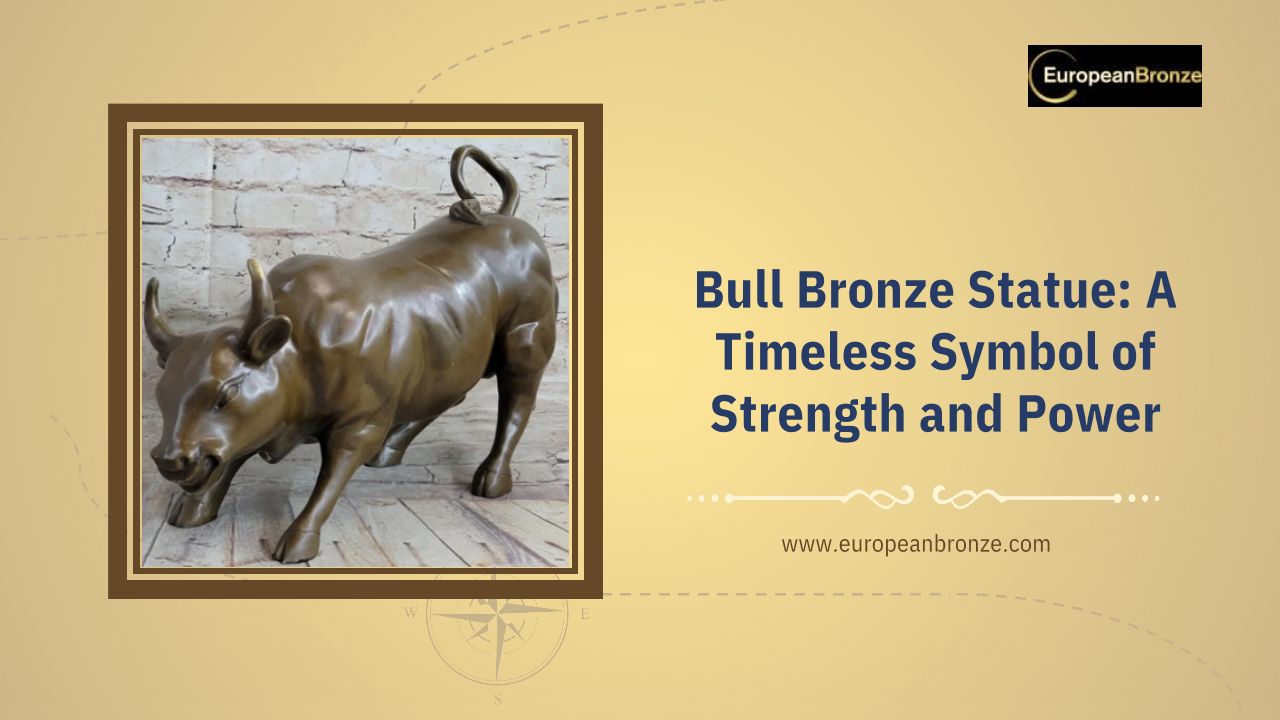 EuropeanBronze

Bull Bronze Statue: A Timeless Symbol of Strength and Power

www.europeanbronze.com

W
E
S